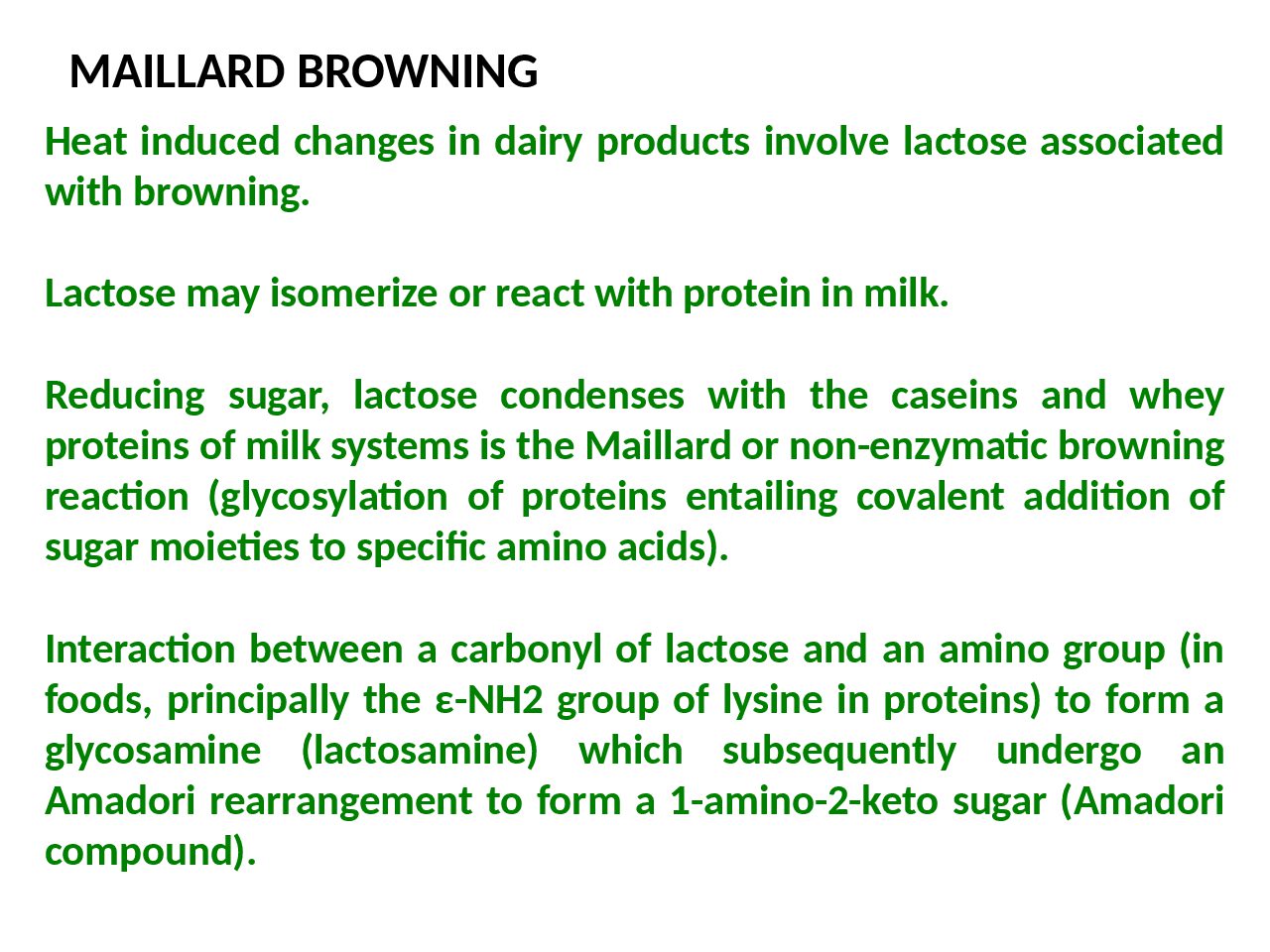 MAILLARD BROWNING

Heat induced changes in dairy products involve lactose associated with browning.

Lactose may isomerize or react with protein in milk.

Reducing sugar, lactose condenses with the caseins and whey proteins of milk systems is the Maillard or non-enzymatic browning reaction (glycosylation of proteins entailing covalent addition of sugar moieties to specific amino acids).

Interaction between a carbonyl of lactose and an amino group (in foods, principally the ε-NH2 group of lysine in proteins) to form a glycosamine (lactosamine) which subsequently undergo an Amadori rearrangement to form a 1-amino-2-keto sugar (Amadori compound).